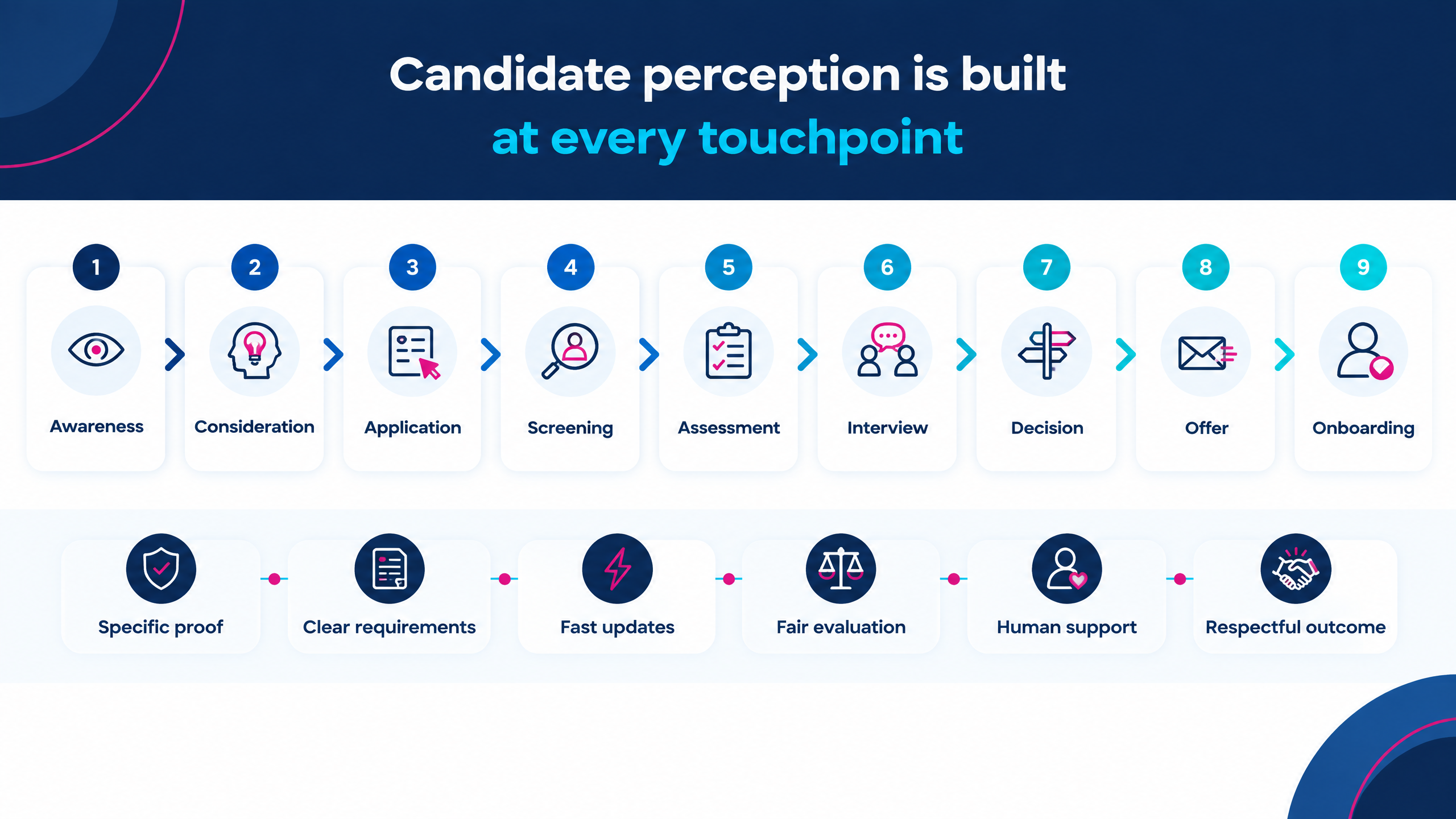 Candidate perception is built
at every touchpoint

1
Awareness

2
Consideration

3
Application

4
Screening

5
Assessment

6
Interview

7
Decision

8
Offer

9
Onboarding

Specific proof

Clear requirements

Fast updates

Fair evaluation

Human support

Respectful outcome